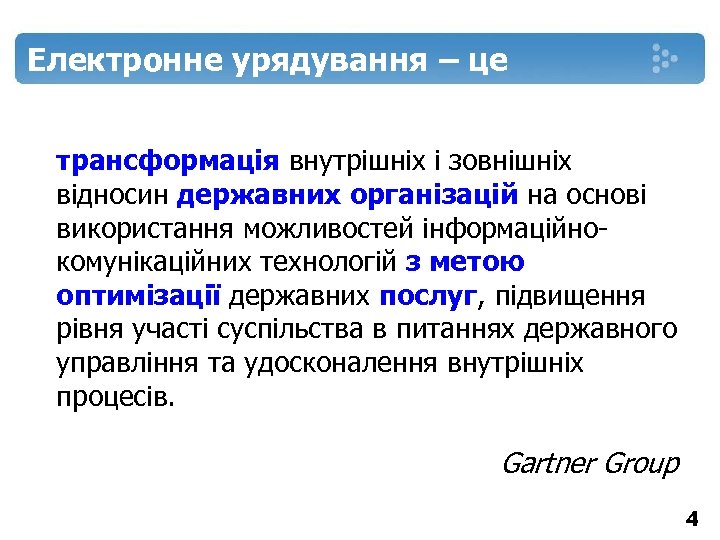 Електронне урядування – це

трансформація внутрішніх і зовнішніх відносин державних організацій на основі використання можливостей інформаційно-комунікаційних технологій з метою оптимізації державних послуг, підвищення рівня участі суспільства в питаннях державного управління та удосконалення внутрішніх процесів.

Gartner Group

4